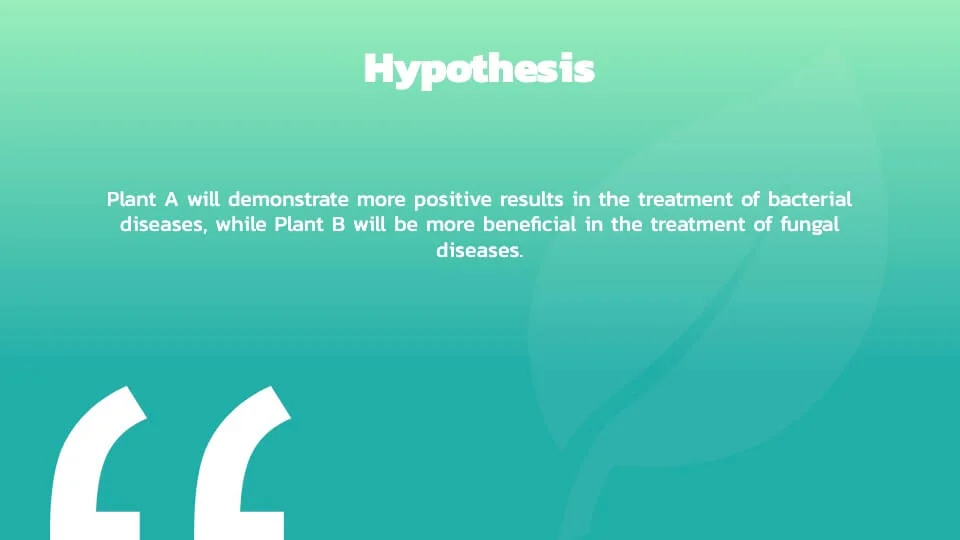 Hypothesis

Plant A will demonstrate more positive results in the treatment of bacterial diseases, while Plant B will be more beneficial in the treatment of fungal diseases.

“